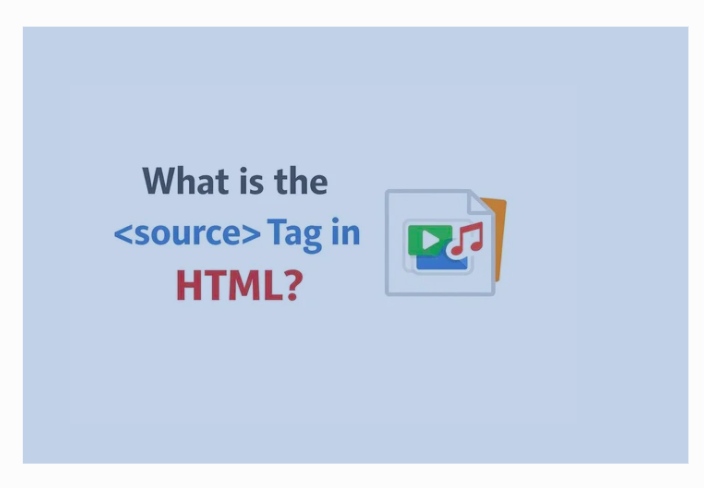 What is the <source> Tag in HTML?